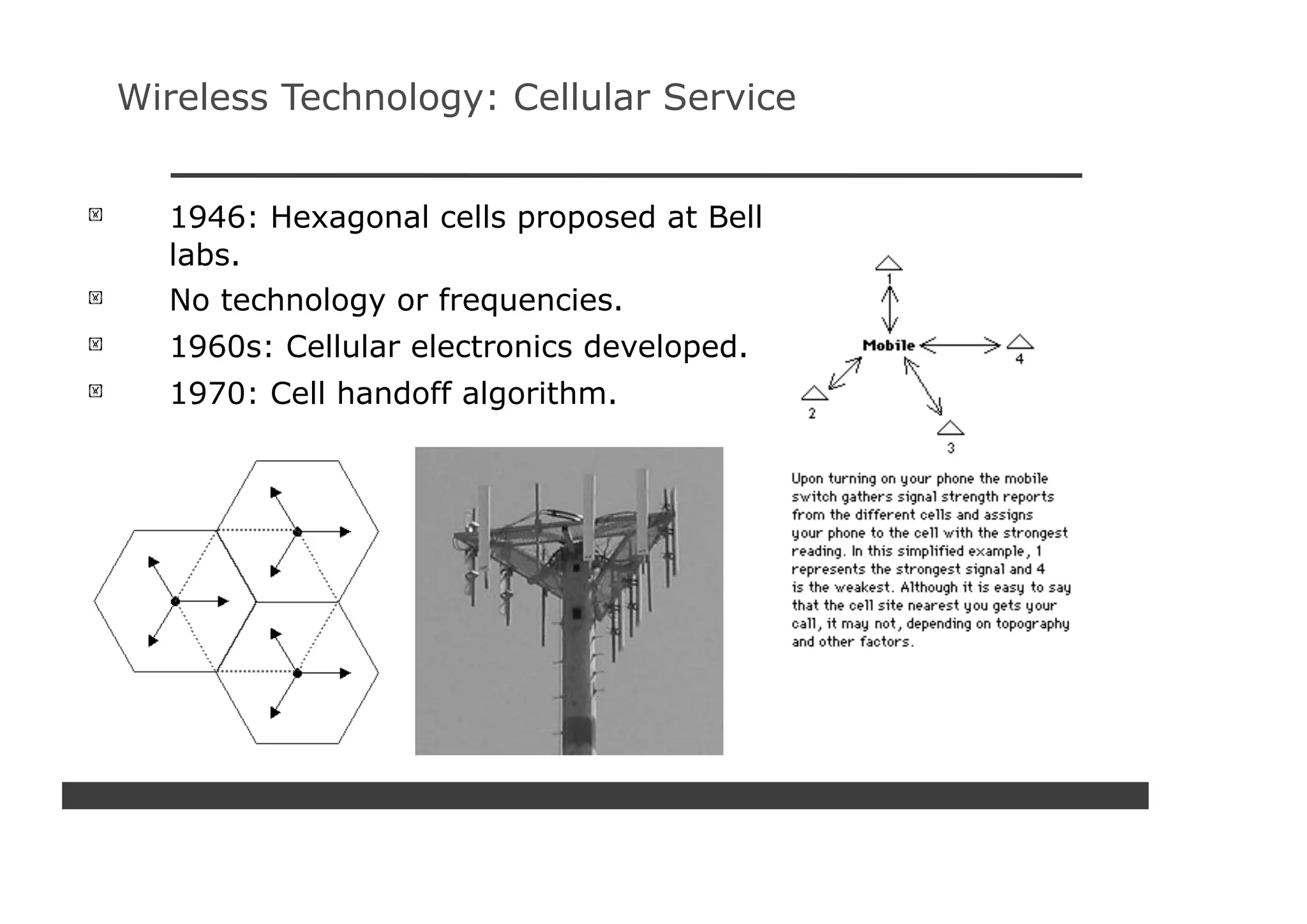 Wireless Technology: Cellular Service

1946: Hexagonal cells proposed at Bell labs.

No technology or frequencies.

1960s: Cellular electronics developed.

1970: Cell handoff algorithm.

1

Mobile

4

2

3

Upon turning on your phone the mobile switch gathers signal strength reports from the different cells and assigns your phone to the cell with the strongest reading. In this simplified example, 1 represents the strongest signal and 4 is the weakest. Although it is easy to say that the cell site nearest you gets your call, it may not, depending on topography and other factors.